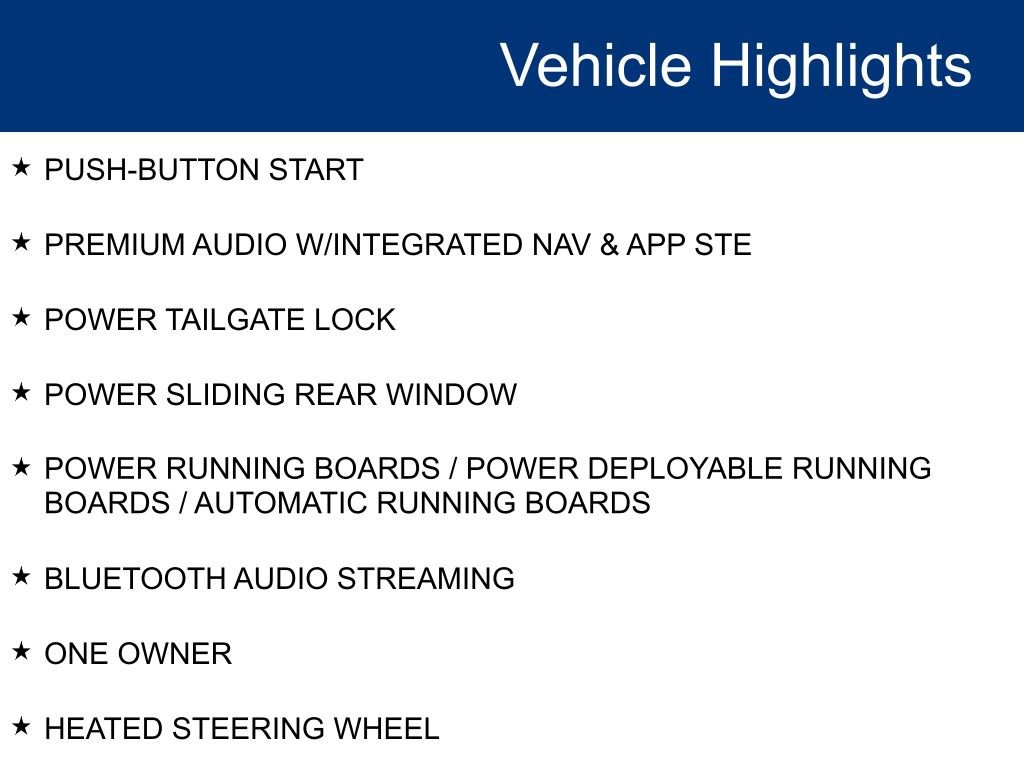 Vehicle Highlights

★ PUSH-BUTTON START

★ PREMIUM AUDIO W/INTEGRATED NAV & APP STE

★ POWER TAILGATE LOCK

★ POWER SLIDING REAR WINDOW

★ POWER RUNNING BOARDS / POWER DEPLOYABLE RUNNING BOARDS / AUTOMATIC RUNNING BOARDS

★ BLUETOOTH AUDIO STREAMING

★ ONE OWNER

★ HEATED STEERING WHEEL